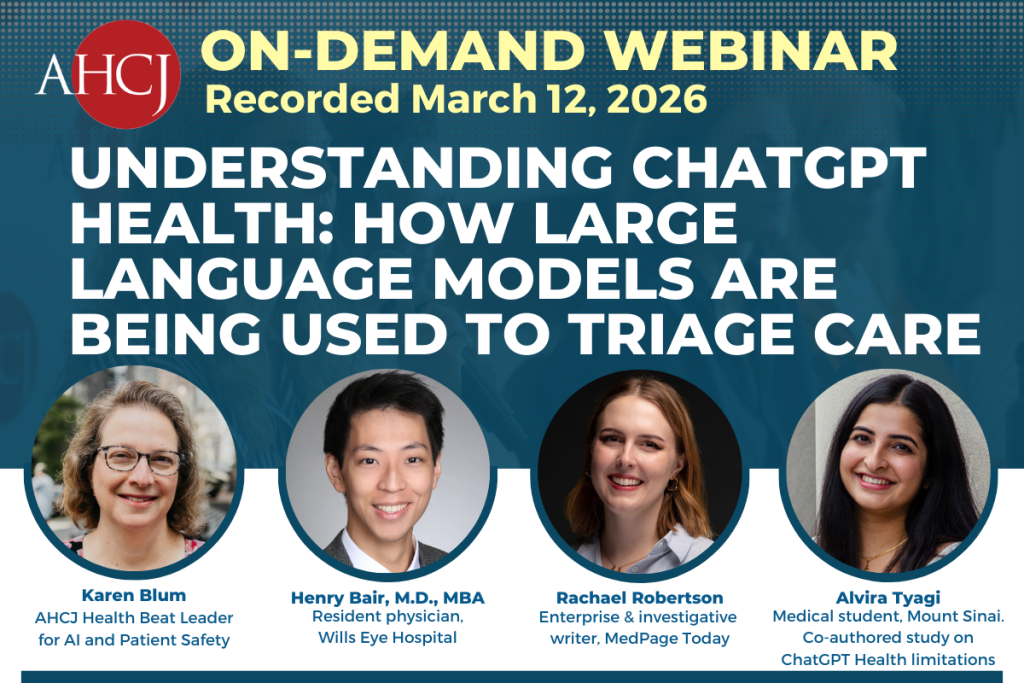 AHCJ

ON-DEMAND WEBINAR
Recorded March 12, 2026

UNDERSTANDING CHATGPT HEALTH: HOW LARGE LANGUAGE MODELS ARE BEING USED TO TRIAGE CARE

Karen Blum
AHCJ Health Beat Leader for AI and Patient Safety

Henry Bair, M.D., MBA
Resident physician, Wills Eye Hospital

Rachael Robertson
Enterprise & investigative writer, MedPage Today

Alvira Tyagi
Medical student, Mount Sinai. Co-authored study on ChatGPT Health limitations